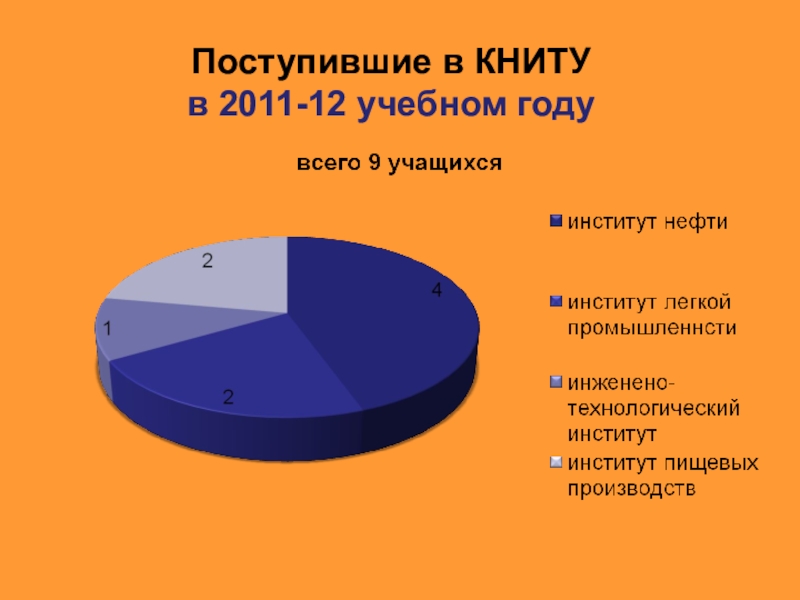 Поступившие в КНИТУ
в 2011-12 учебном году

всего 9 учащихся

2
4
1
2

институт нефти
институт легкой промышленнсти
инженено-технологический институт
институт пищевых производств